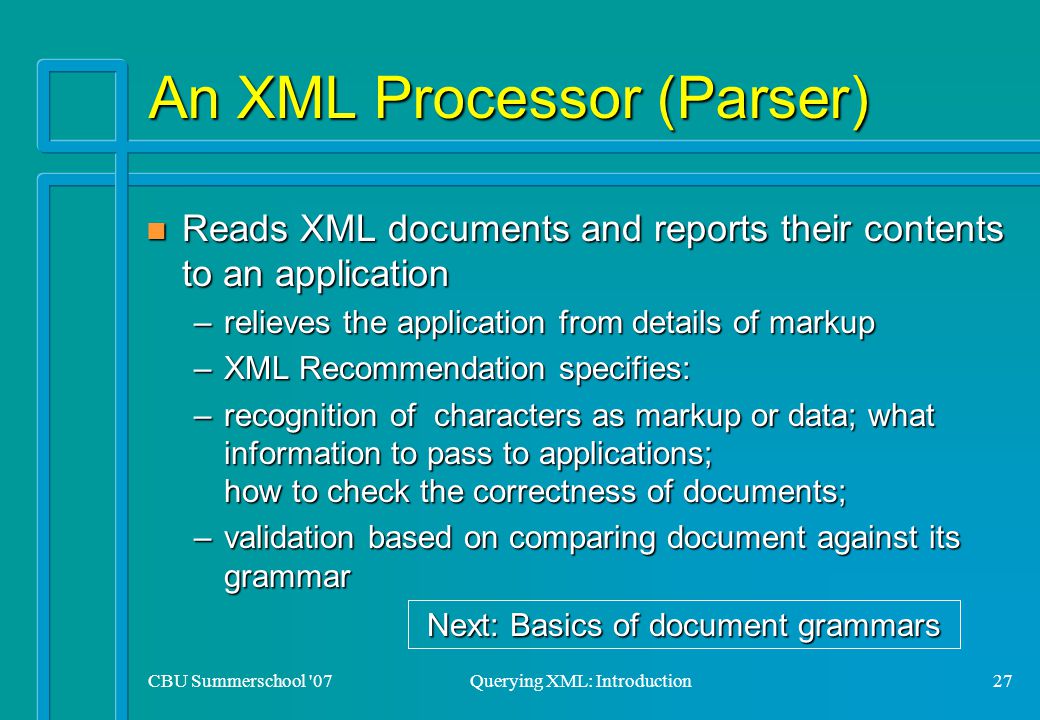 An XML Processor (Parser)

Reads XML documents and reports their contents to an application

– relieves the application from details of markup

– XML Recommendation specifies:

– recognition of characters as markup or data; what information to pass to applications;
how to check the correctness of documents;

– validation based on comparing document against its grammar

Next: Basics of document grammars

CBU Summerschool '07

Querying XML: Introduction

27